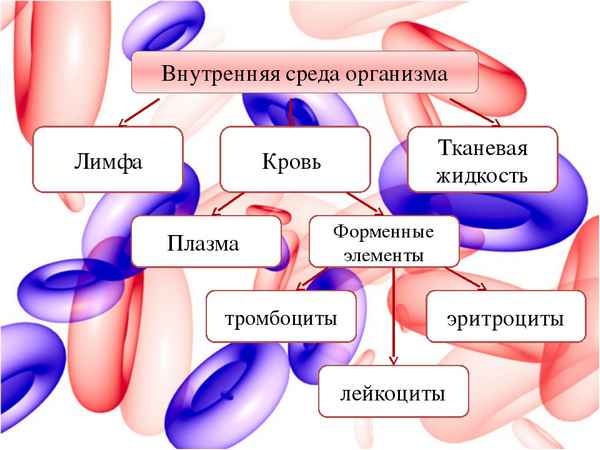 Внутренняя среда организма

Лимфа

Кровь

Тканевая жидкость

Плазма

Форменные элементы

тромбоциты

эритроциты

лейкоциты